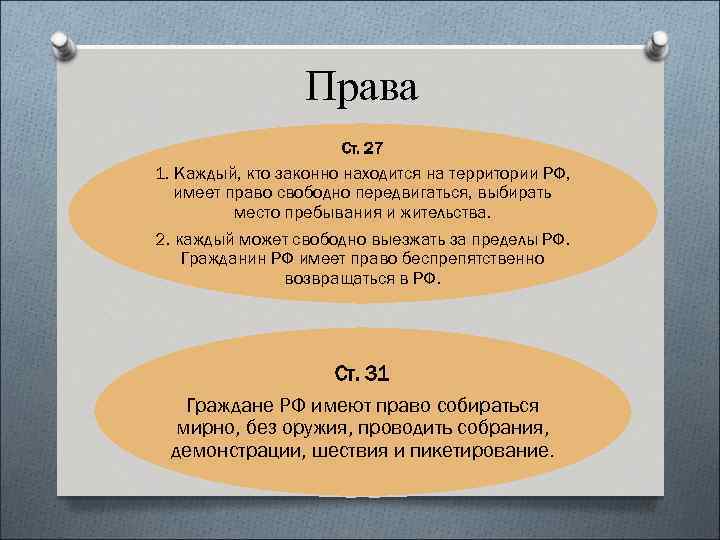 Права

Ст. 27

1. Каждый, кто законно находится на территории РФ, имеет право свободно передвигаться, выбирать место пребывания и жительства.

2. каждый может свободно выезжать за пределы РФ. Гражданин РФ имеет право беспрепятственно возвращаться в РФ.

Ст. 31

Граждане РФ имеют право собираться мирно, без оружия, проводить собрания, демонстрации, шествия и пикетирование.